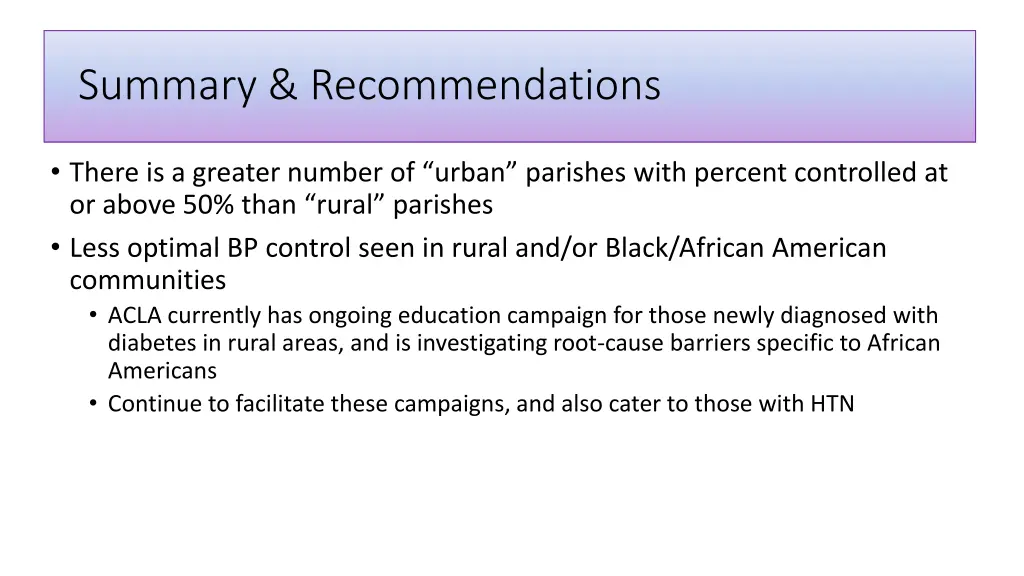 Summary & Recommendations

• There is a greater number of “urban” parishes with percent controlled at or above 50% than “rural” parishes

• Less optimal BP control seen in rural and/or Black/African American communities

• ACLA currently has ongoing education campaign for those newly diagnosed with diabetes in rural areas, and is investigating root-cause barriers specific to African Americans

• Continue to facilitate these campaigns, and also cater to those with HTN